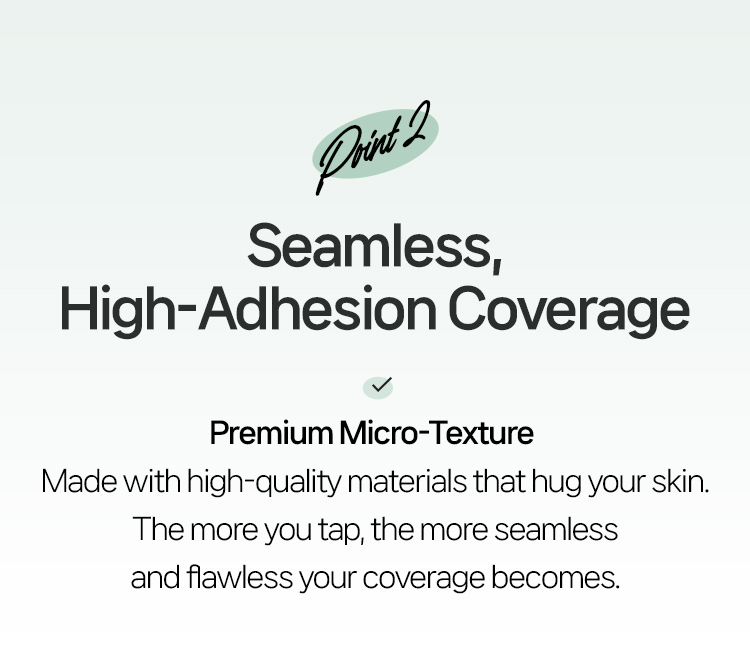 Point 2

Seamless,
High-Adhesion Coverage

Premium Micro-Texture
Made with high-quality materials that hug your skin.
The more you tap, the more seamless
and flawless your coverage becomes.